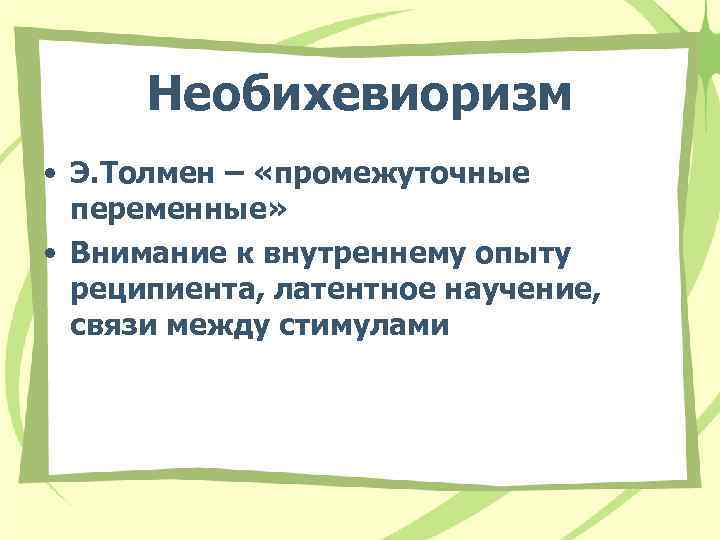 Необихевиоризм

• Э.Толмен – «промежуточные переменные»
• Внимание к внутреннему опыту реципиента, латентное научение, связи между стимулами